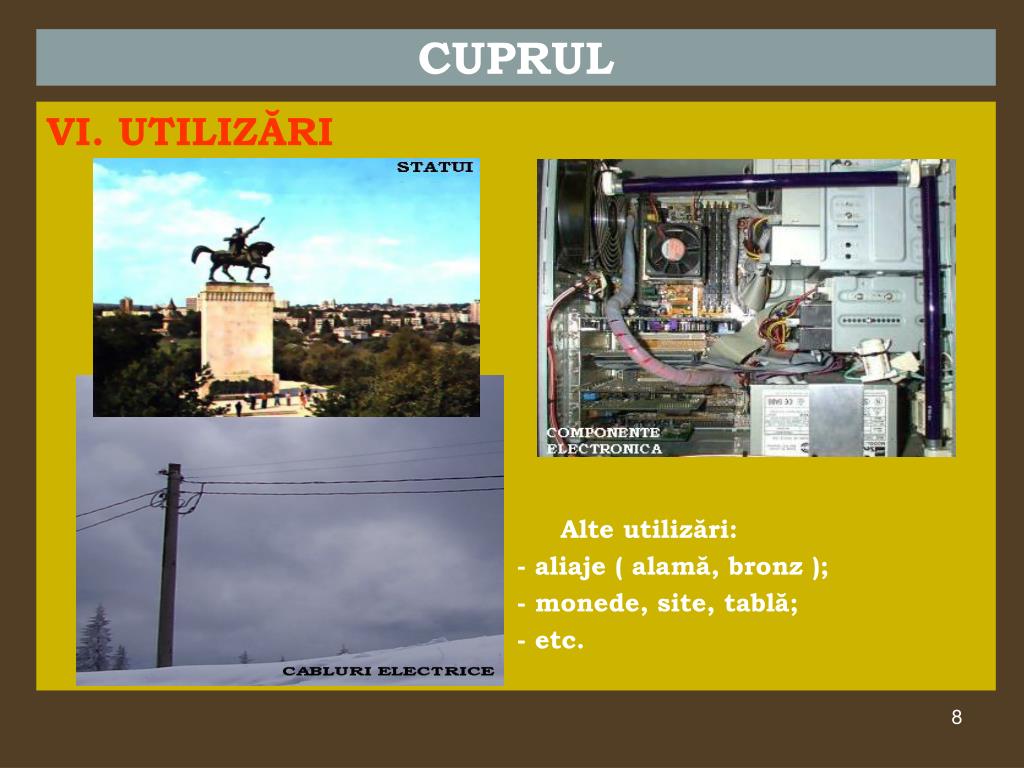 CUPRUL

VI. UTILIZĂRI

STATUI

COMPONENTE ELECTRONICA

CABLURI ELECTRICE

Alte utilizări:
- aliaje ( alamă, bronz );
- monede, site, tablă;
- etc.

8